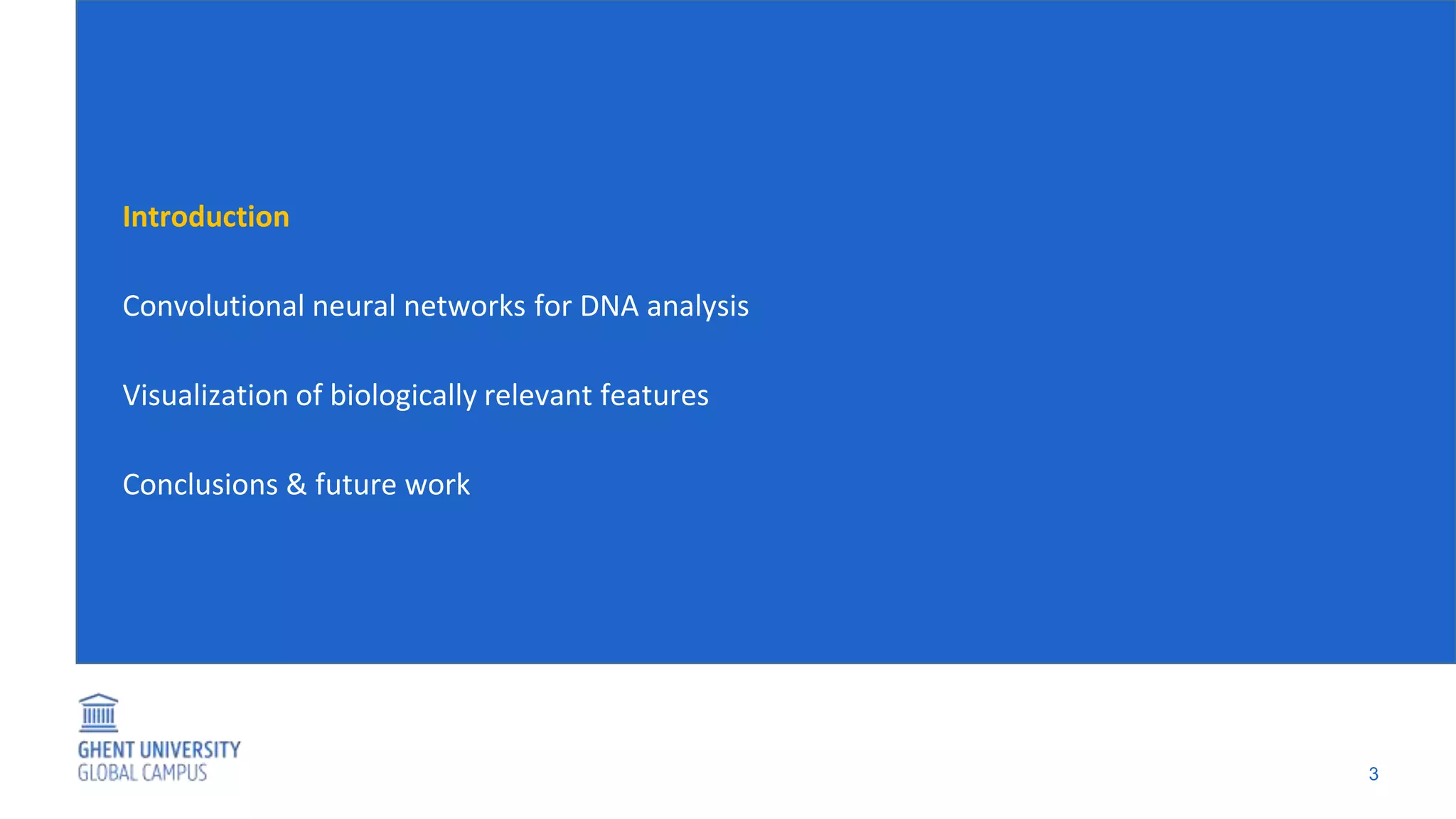 Introduction

Convolutional neural networks for DNA analysis

Visualization of biologically relevant features

Conclusions & future work

GHENT UNIVERSITY
GLOBAL CAMPUS

3